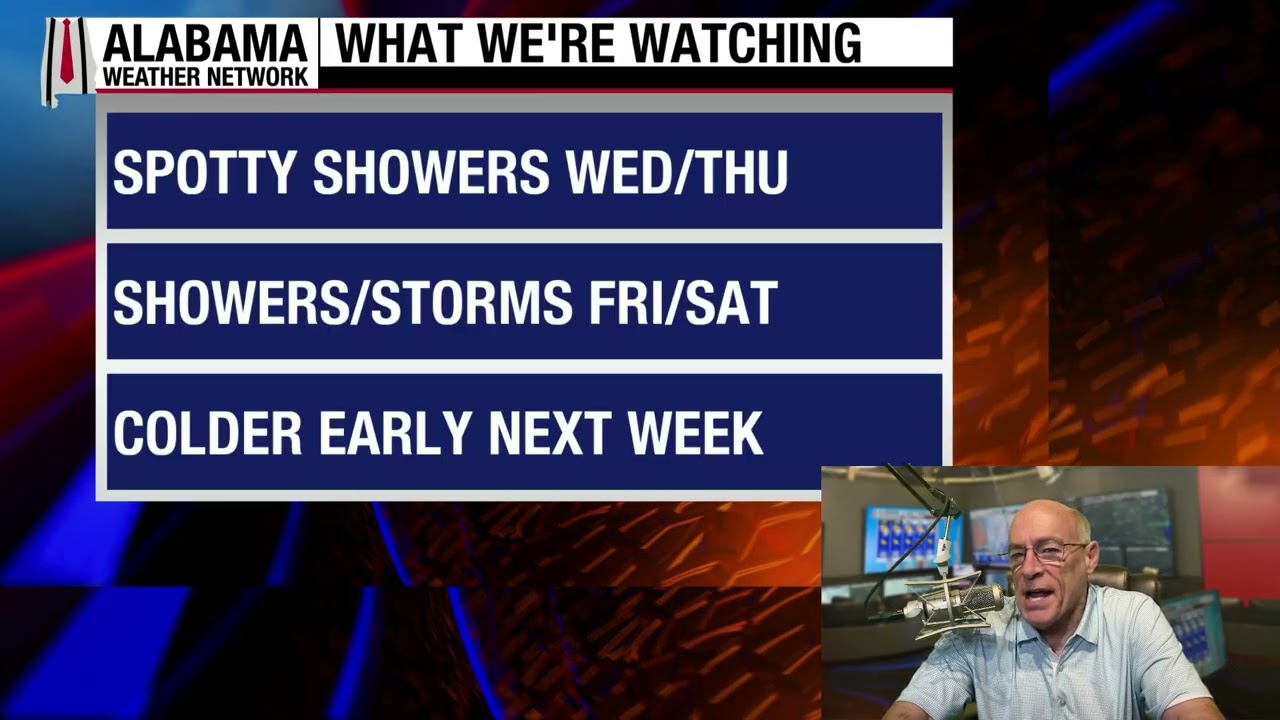 ALABAMA WEATHER NETWORK

WHAT WE'RE WATCHING

SPOTTY SHOWERS WED/THU

SHOWERS/STORMS FRI/SAT

COLDER EARLY NEXT WEEK